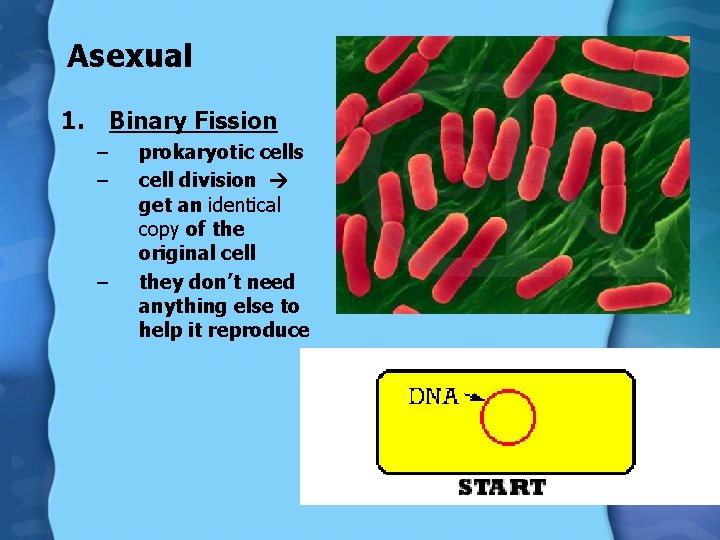 Asexual

1. Binary Fission
– prokaryotic cells
– cell division → get an identical copy of the original cell
– they don't need anything else to help it reproduce

DNA

START